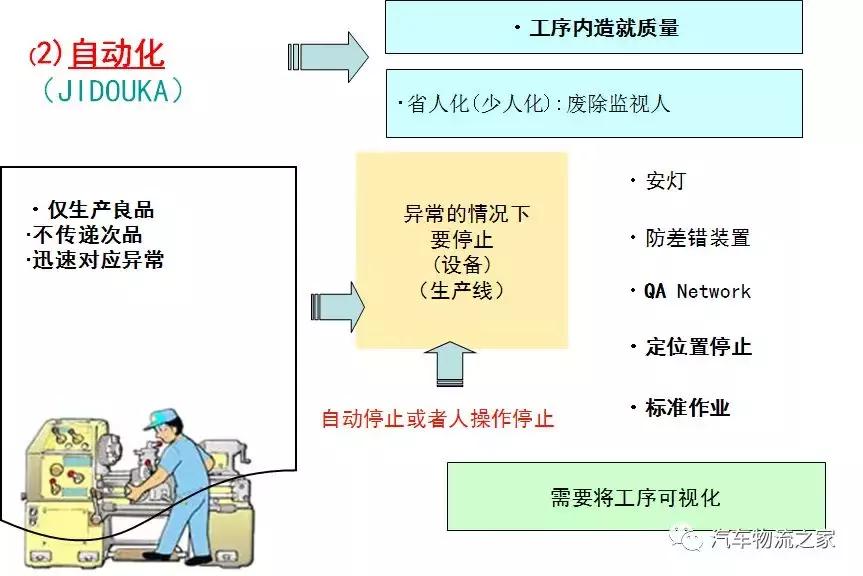 (2) 自动化
（JIDOUKA）

・工序内造就质量

・省人化（少人化）：废除监视人

・仅生产良品
・不传递次品
・迅速对应异常

异常的情况下
要停止
（设备）
（生产线）

自动停止或者人操作停止

・安灯

・防差错装置

・QA Network

・定位置停止

・标准作业

需要将工序可视化

汽车物流之家